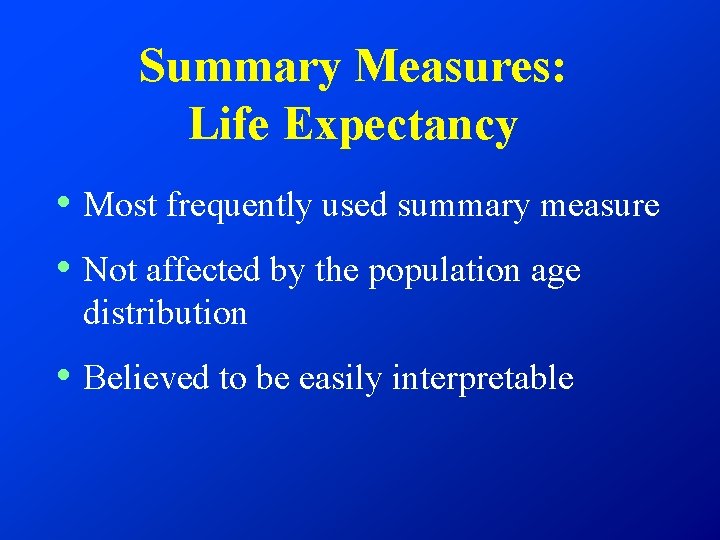 Summary Measures:
Life Expectancy

• Most frequently used summary measure

• Not affected by the population age distribution

• Believed to be easily interpretable